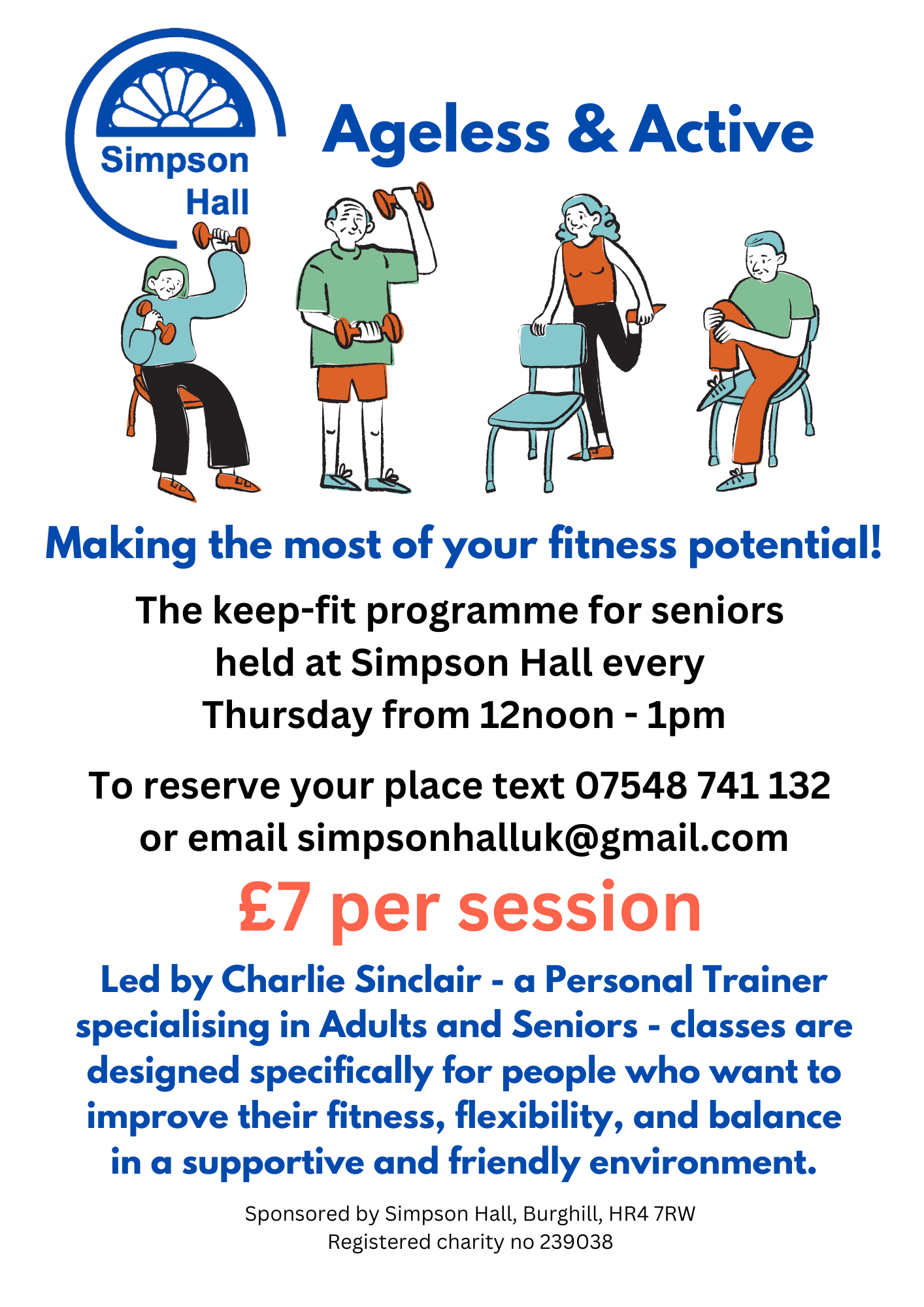 Simpson Hall

Ageless & Active

Making the most of your fitness potential!

The keep-fit programme for seniors held at Simpson Hall every Thursday from 12noon - 1pm

To reserve your place text 07548 741 132 or email simpsonhalluk@gmail.com

£7 per session

Led by Charlie Sinclair - a Personal Trainer specialising in Adults and Seniors - classes are designed specifically for people who want to improve their fitness, flexibility, and balance in a supportive and friendly environment.

Sponsored by Simpson Hall, Burghill, HR4 7RW
Registered charity no 239038